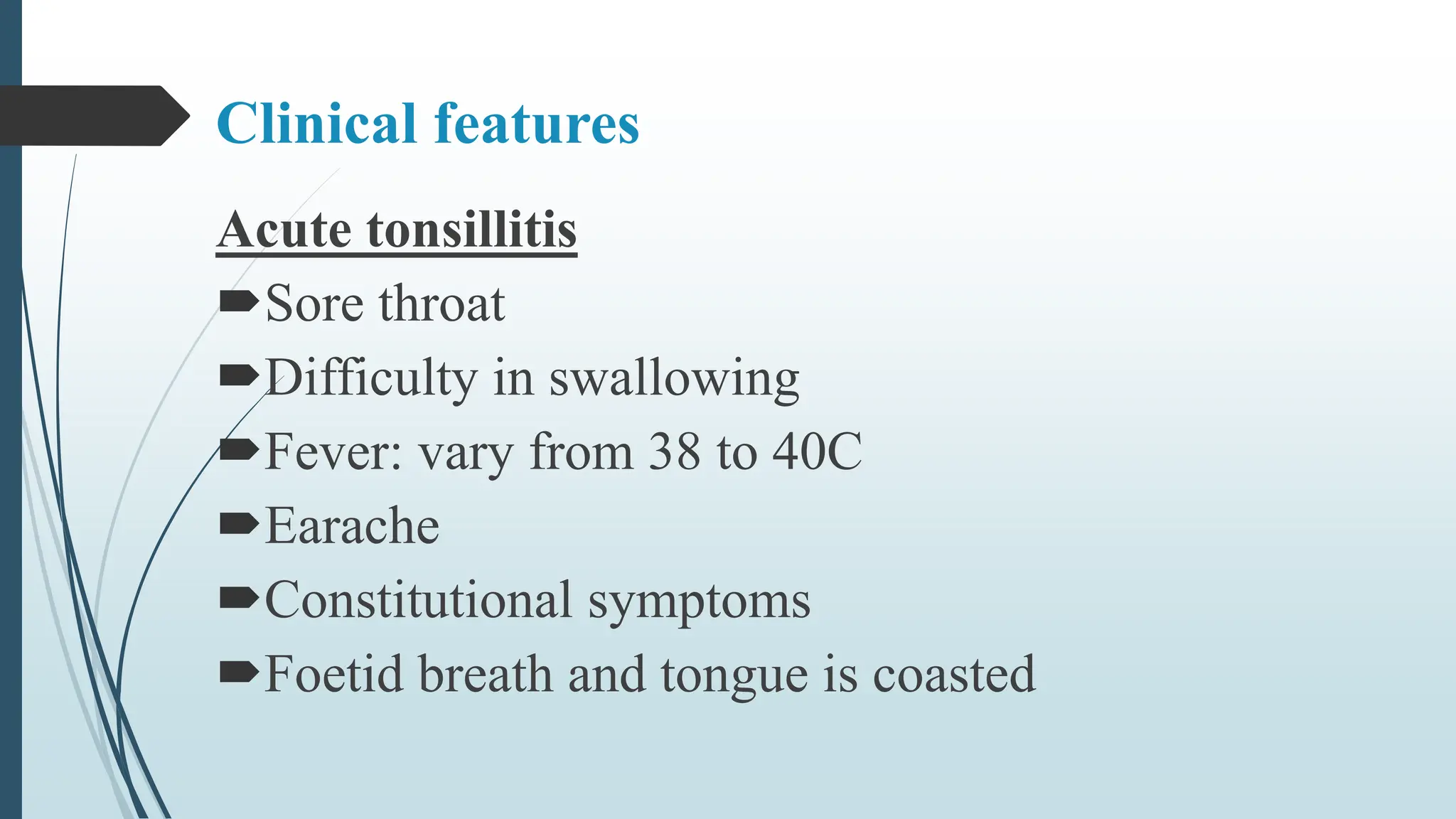 Clinical features

Acute tonsillitis

Sore throat

Difficulty in swallowing

Fever: vary from 38 to 40C

Earache

Constitutional symptoms

Foetid breath and tongue is coasted